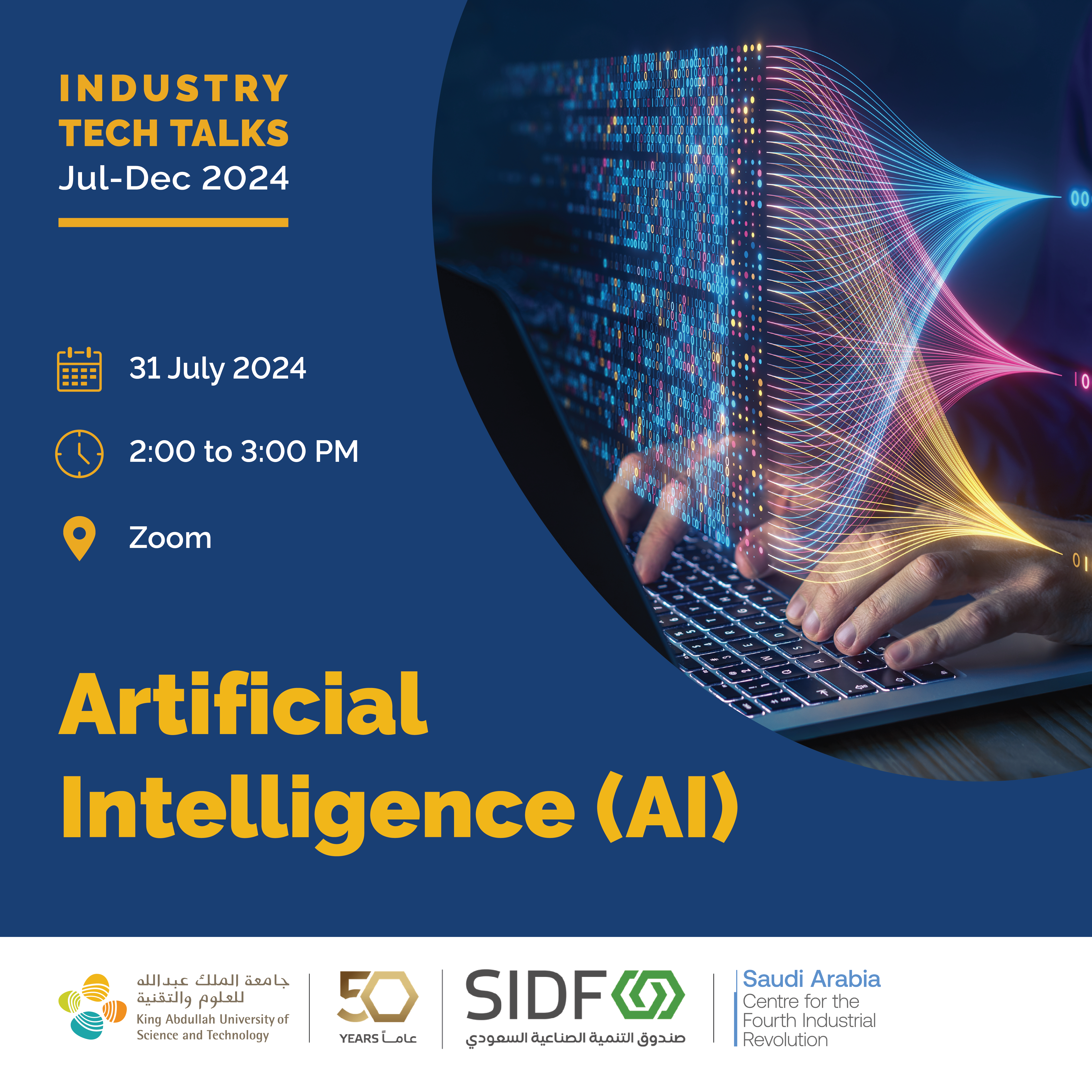 INDUSTRY TECH TALKS
Jul-Dec 2024

31 July 2024

2:00 to 3:00 PM

Zoom

Artificial Intelligence (AI)

جامعة الملك عبدالله للعلوم والتقنية
King Abdullah University of Science and Technology

50 YEARS عاماً

SIDF
صندوق التنمية الصناعية السعودي

Saudi Arabia
Centre for the Fourth Industrial Revolution